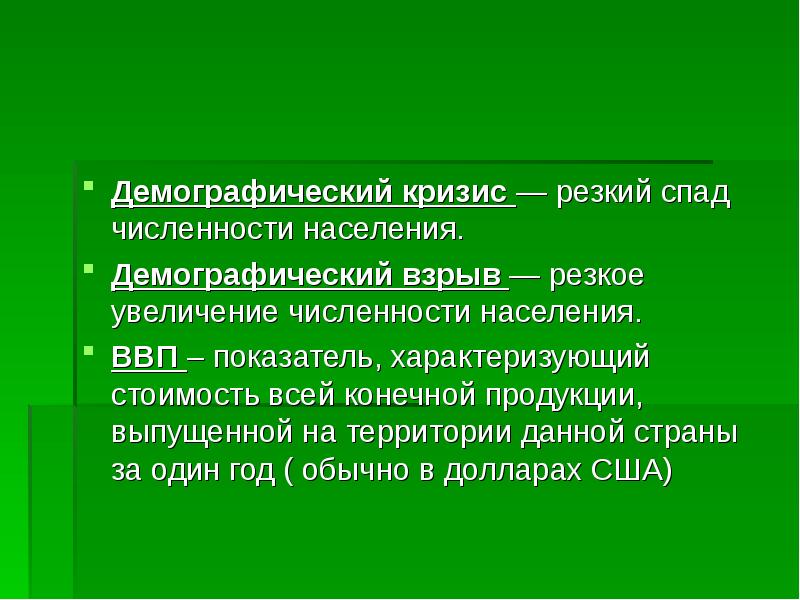 Демографический кризис — резкий спад численности населения.

Демографический взрыв — резкое увеличение численности населения.

ВВП – показатель, характеризующий стоимость всей конечной продукции, выпущенной на территории данной страны за один год ( обычно в долларах США)